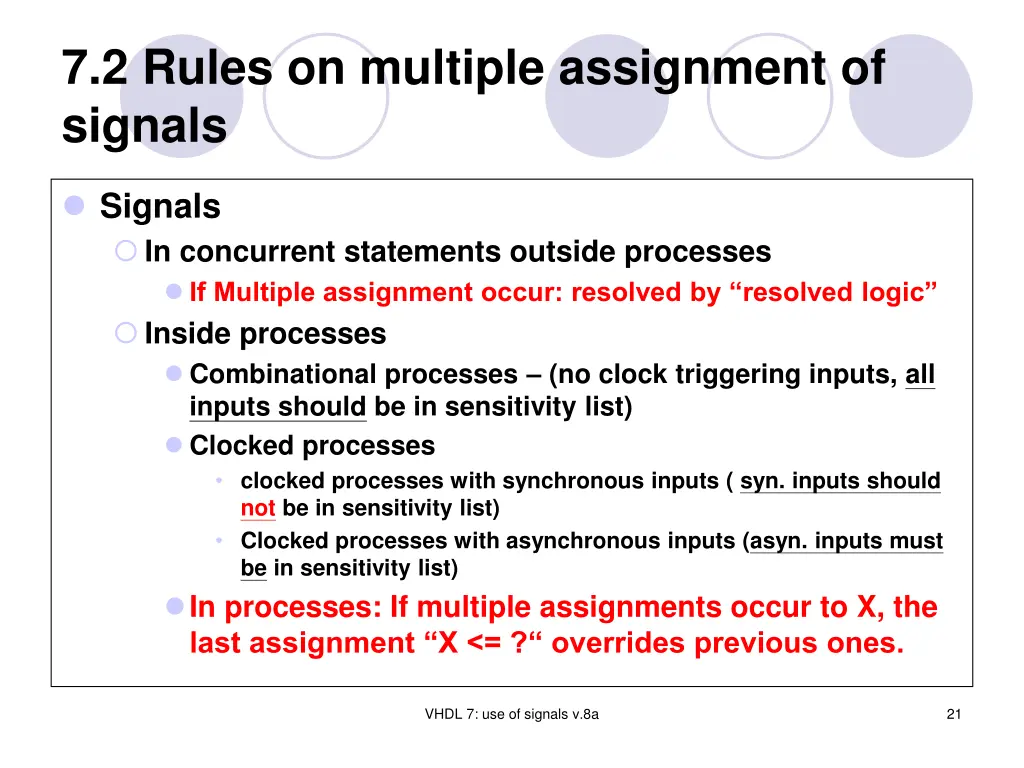 7.2 Rules on multiple assignment of signals

Signals

In concurrent statements outside processes

If Multiple assignment occur: resolved by “resolved logic”

Inside processes

Combinational processes – (no clock triggering inputs, all inputs should be in sensitivity list)

Clocked processes

clocked processes with synchronous inputs ( syn. inputs should not be in sensitivity list)

Clocked processes with asynchronous inputs (asyn. inputs must be in sensitivity list)

In processes: If multiple assignments occur to X, the last assignment “X <= ?“ overrides previous ones.

VHDL 7: use of signals v.8a

21